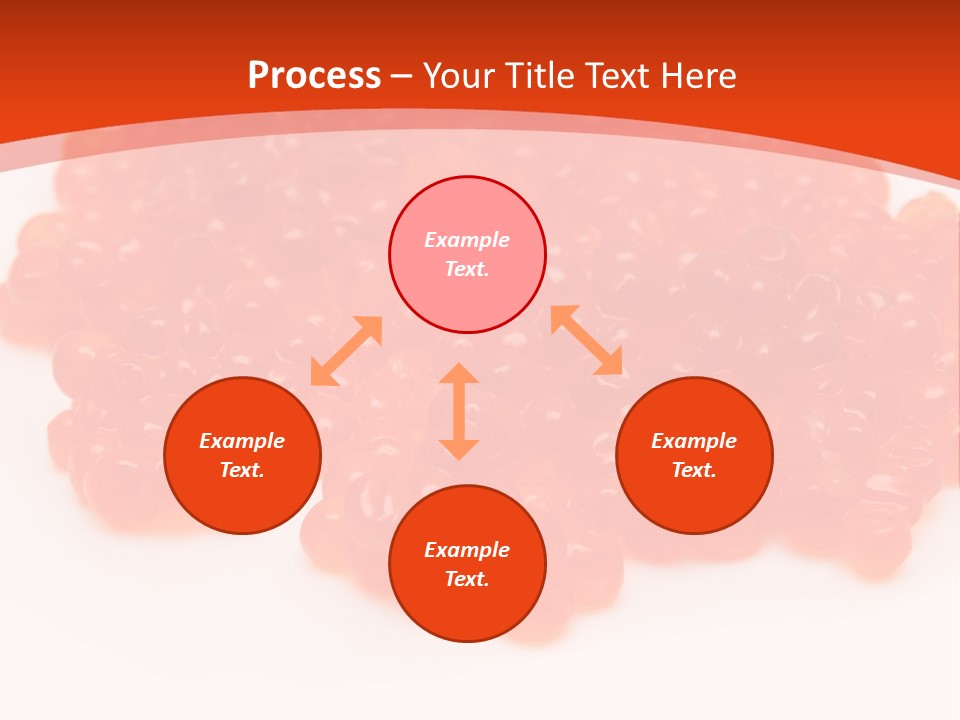 Process – Your Title Text Here

Example Text.

Example Text.

Example Text.

Example Text.